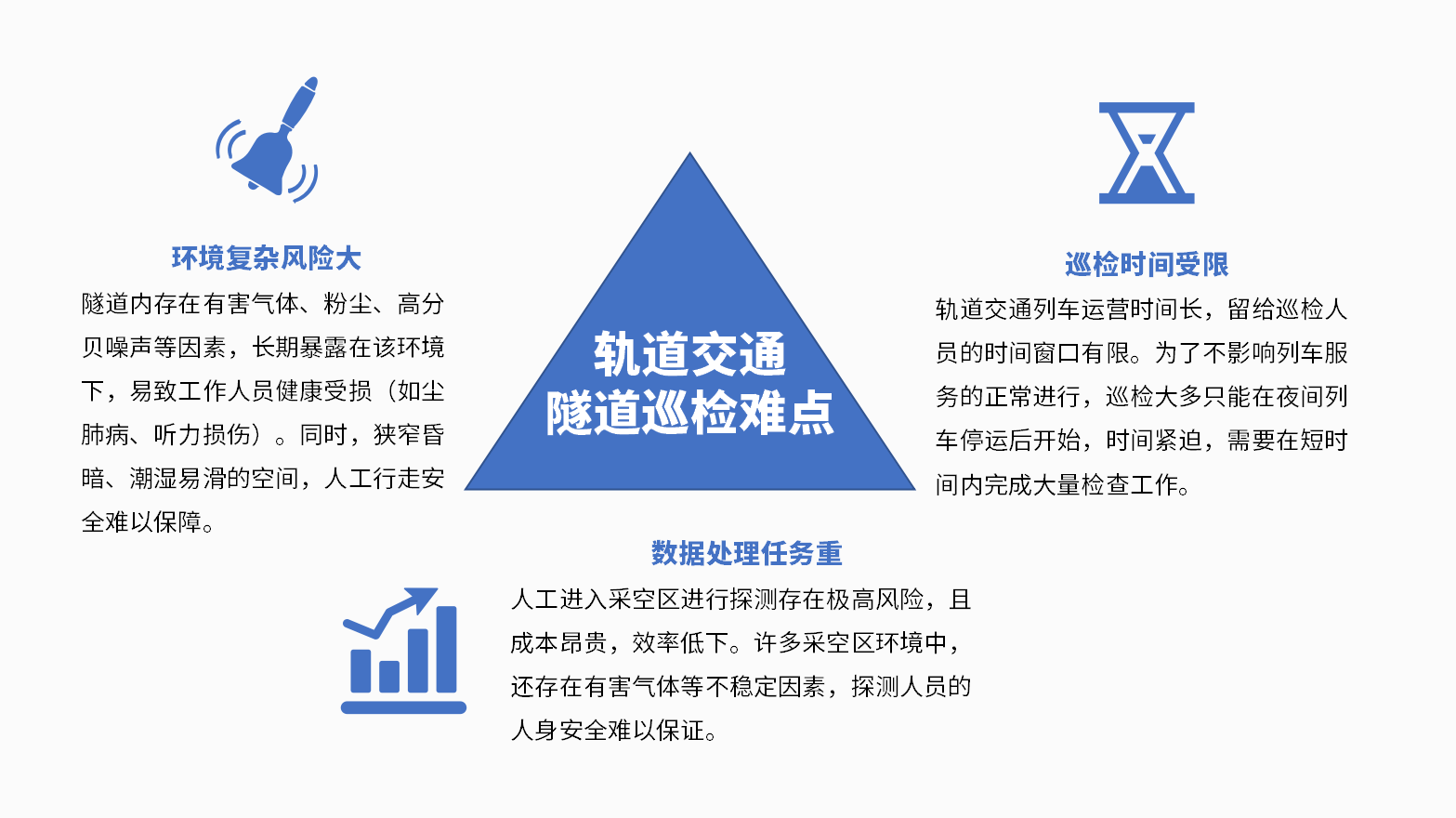 环境复杂风险大

隧道内存在有害气体、粉尘、高分贝噪声等因素，长期暴露在该环境下，易致工作人员健康受损（如尘肺病、听力损伤）。同时，狭窄昏暗、潮湿易滑的空间，人工行走安全难以保障。

轨道交通
隧道巡检难点

巡检时间受限

轨道交通列车运营时间长，留给巡检人员的时间窗口有限。为了不影响列车服务的正常进行，巡检大多只能在夜间列车停运后开始，时间紧迫，需要在短时间内完成大量检查工作。

数据处理任务重

人工进入采空区进行探测存在极高风险，且成本昂贵，效率低下。许多采空区环境中，还存在有害气体等不稳定因素，探测人员的人身安全难以保证。